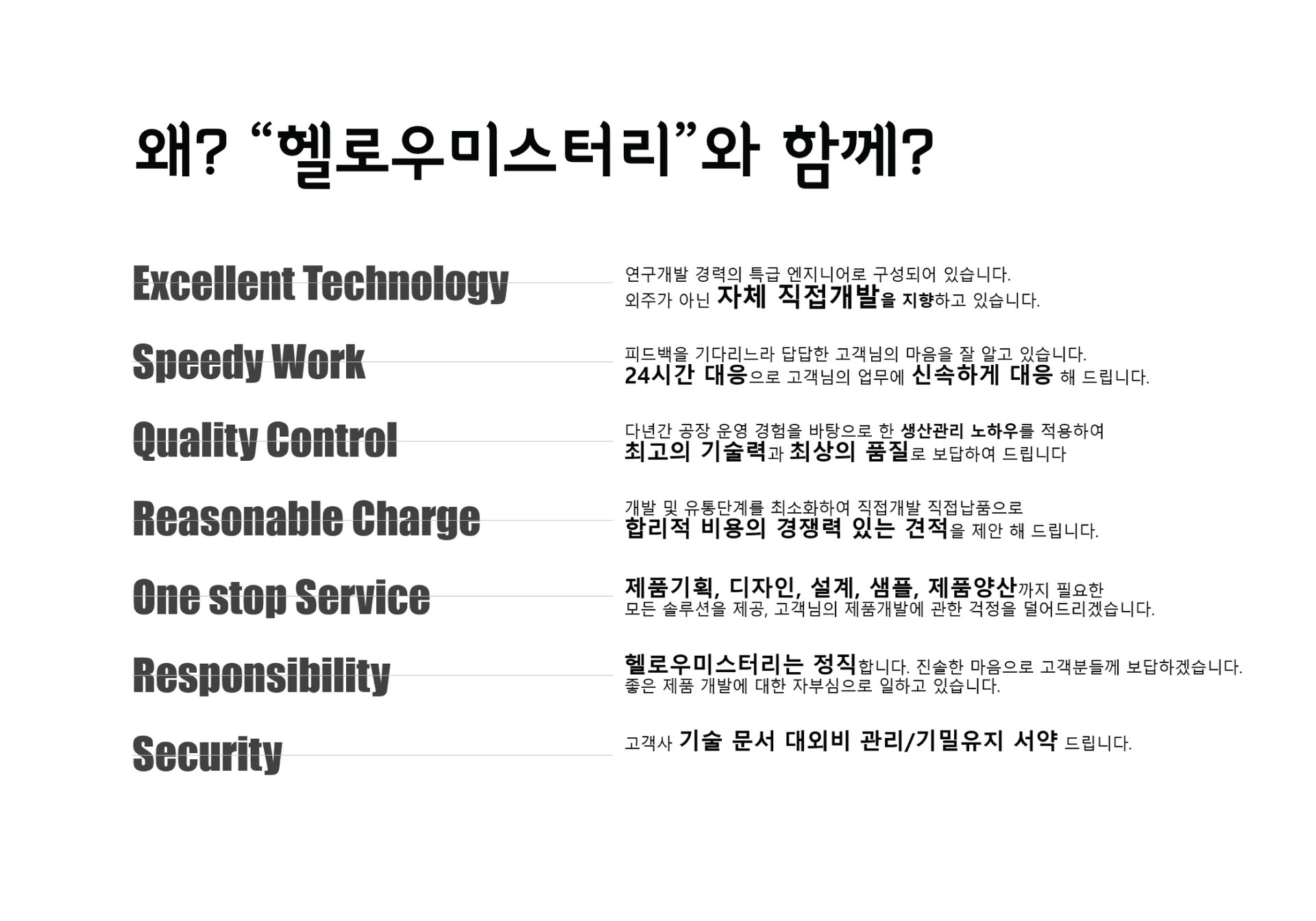 왜? “헬로우미스터리”와 함께?

Excellent Technology

연구개발 경력의 특급 엔지니어로 구성되어 있습니다.
외주가 아닌 자체 직접개발을 지향하고 있습니다.

Speedy Work

피드백을 기다리느라 답답한 고객님의 마음을 잘 알고 있습니다.
24시간 대응으로 고객님의 업무에 신속하게 대응 해 드립니다.

Quality Control

다년간 공장 운영 경험을 바탕으로 한 생산관리 노하우를 적용하여
최고의 기술력과 최상의 품질로 보답하여 드립니다

Reasonable Charge

개발 및 유통단계를 최소화하여 직접개발 직접납품으로
합리적 비용의 경쟁력 있는 견적을 제안 해 드립니다.

One stop Service

제품기획, 디자인, 설계, 샘플, 제품양산까지 필요한
모든 솔루션을 제공, 고객님의 제품개발에 관한 걱정을 덜어드리겠습니다.

Responsibility

헬로우미스터리는 정직합니다. 진솔한 마음으로 고객분들께 보답하겠습니다.
좋은 제품 개발에 대한 자부심으로 일하고 있습니다.

Security

고객사 기술 문서 대외비 관리/기밀유지 서약 드립니다.